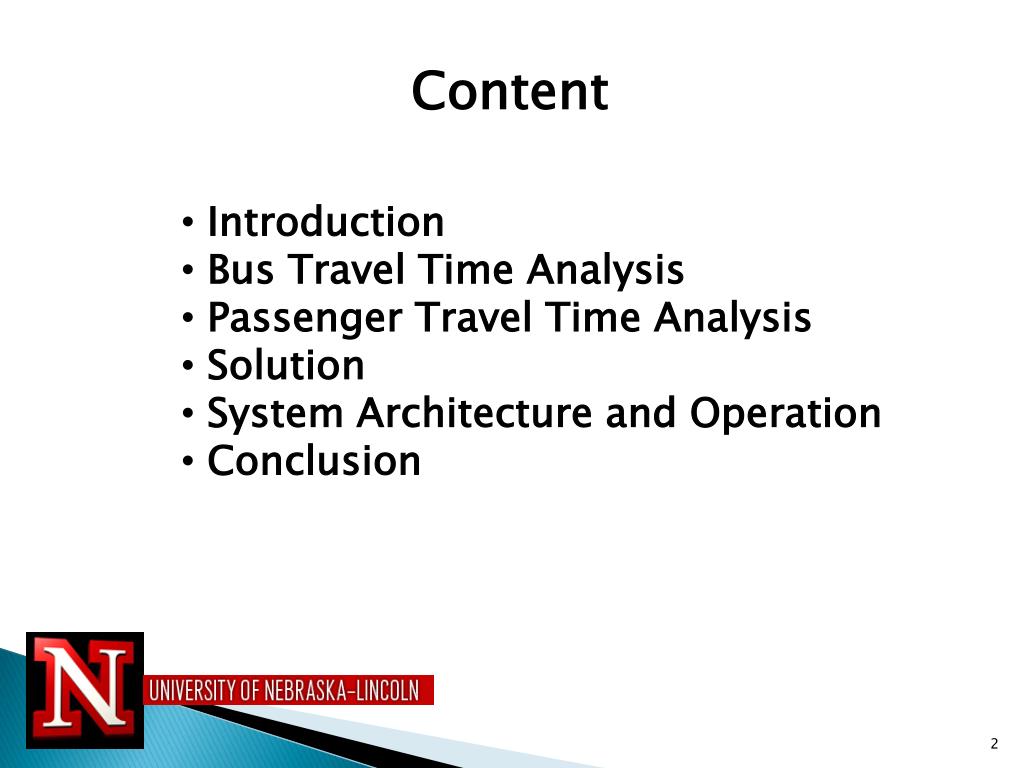 Content

• Introduction
• Bus Travel Time Analysis
• Passenger Travel Time Analysis
• Solution
• System Architecture and Operation
• Conclusion

N
UNIVERSITY OF NEBRASKA–LINCOLN

2